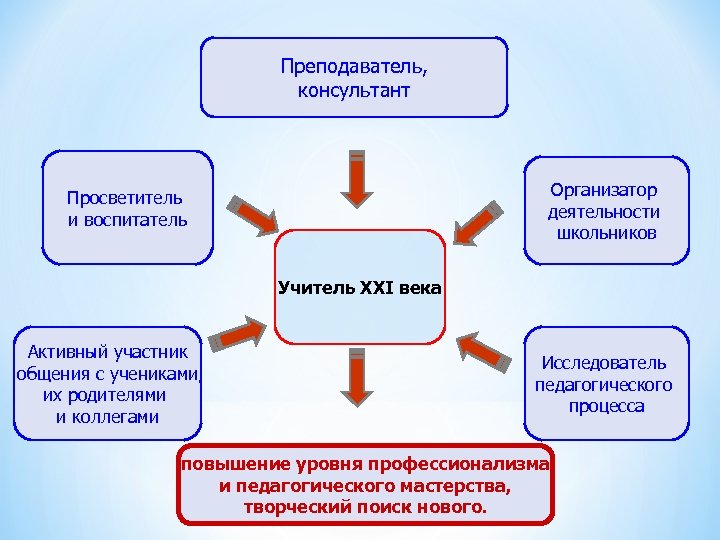 Преподаватель, консультант

Просветитель и воспитатель

Организатор деятельности школьников

Учитель XXI века

Активный участник общения с учениками, их родителями и коллегами

Исследователь педагогического процесса

повышение уровня профессионализма и педагогического мастерства, творческий поиск нового.